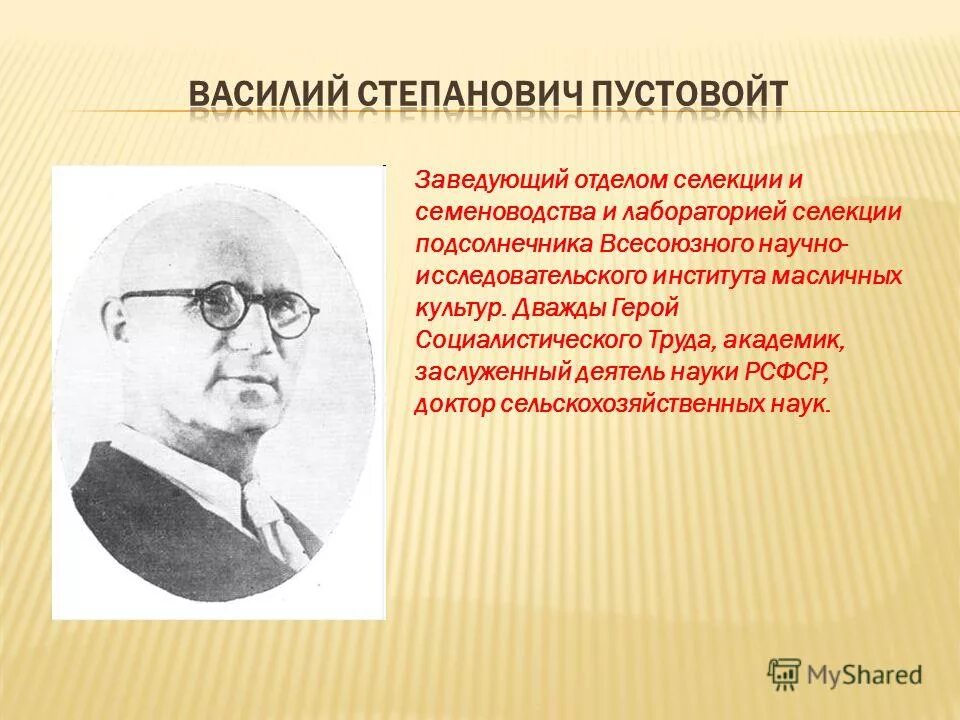 ВАСИЛИЙ СТЕПАНОВИЧ ПУСТОВОЙТ

Заведующий отделом селекции и семеноводства и лабораторией селекции подсолнечника Всесоюзного научно-исследовательского института масличных культур. Дважды Герой Социалистического Труда, академик, заслуженный деятель науки РСФСР, доктор сельскохозяйственных наук.

MyShared